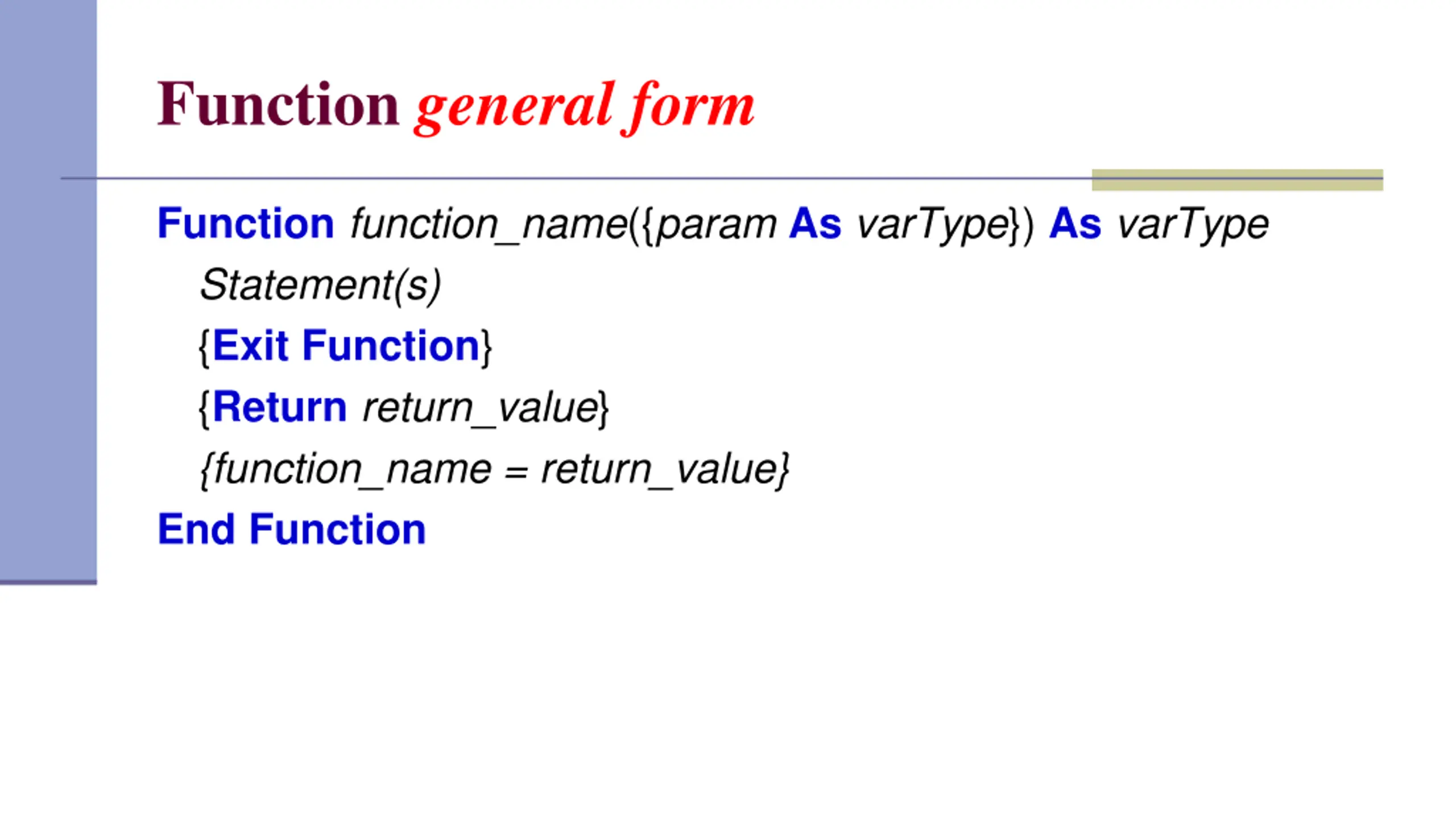 Function general form

Function function_name({param As varType}) As varType
Statement(s)
{Exit Function}
{Return return_value}
{function_name = return_value}
End Function